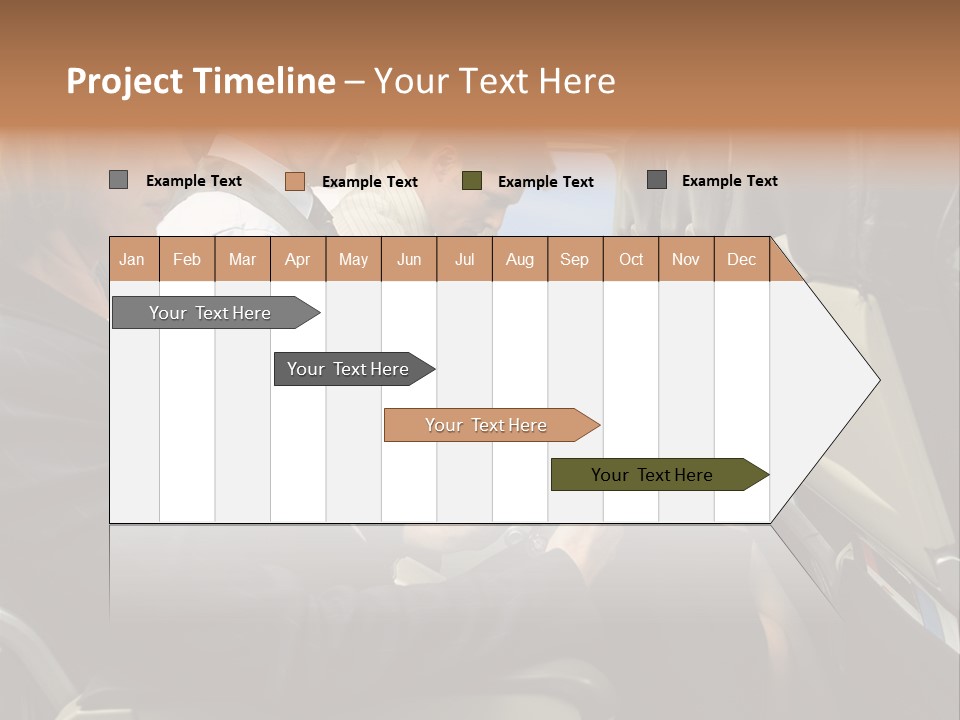 Project Timeline – Your Text Here

Example Text
Example Text
Example Text
Example Text

| Jan | Feb | Mar | Apr | May | Jun | Jul | Aug | Sep | Oct | Nov | Dec |
|---|---|---|---|---|---|---|---|---|---|---|---|

Your Text Here
Your Text Here
Your Text Here
Your Text Here